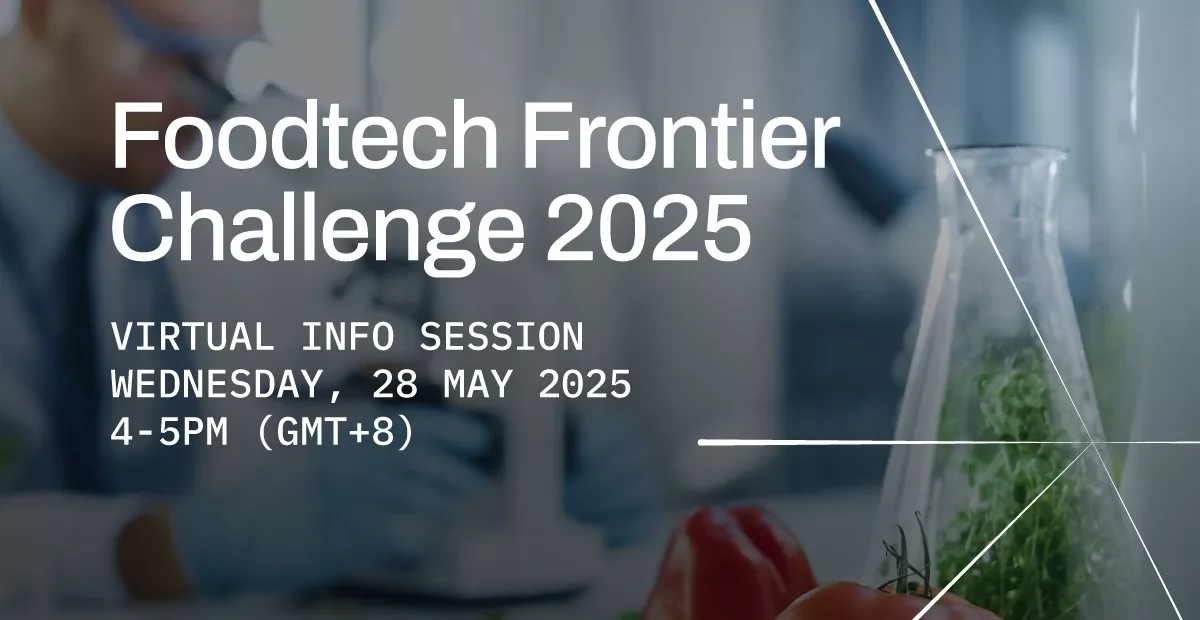 Foodtech Frontier Challenge 2025

VIRTUAL INFO SESSION
WEDNESDAY, 28 MAY 2025
4-5PM (GMT+8)